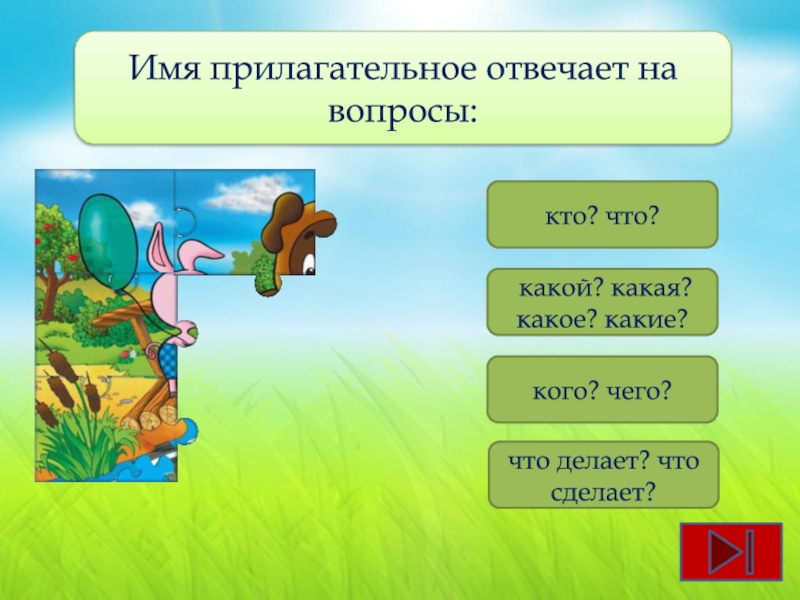 Имя прилагательное отвечает на вопросы:

кто? что?

какой? какая? какое? какие?

кого? чего?

что делает? что сделает?